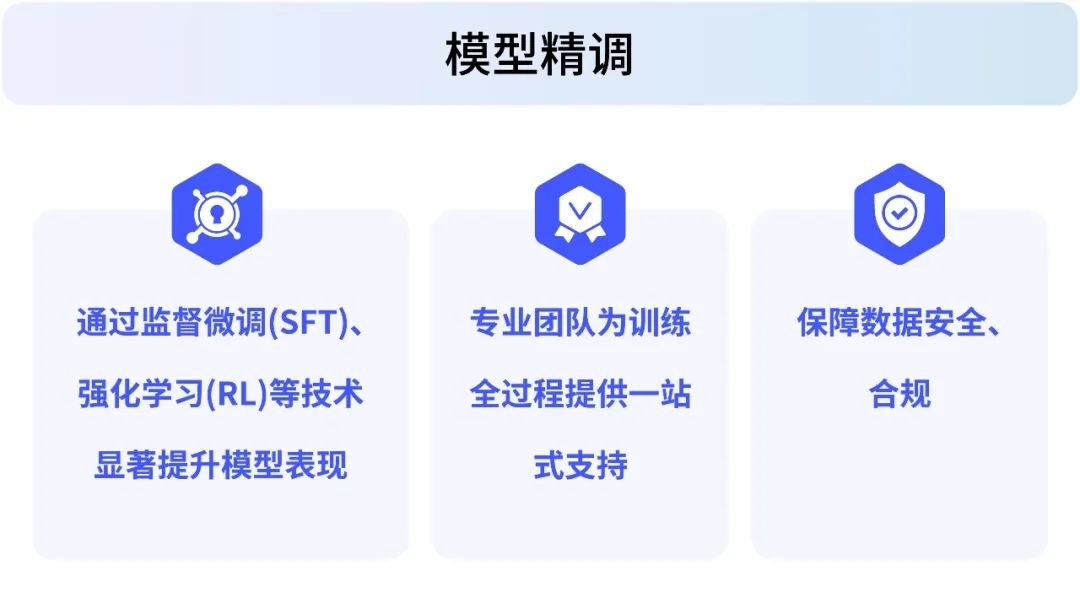 模型精调

通过监督微调(SFT)、强化学习(RL)等技术显著提升模型表现

专业团队为训练全过程提供一站式支持

保障数据安全、合规